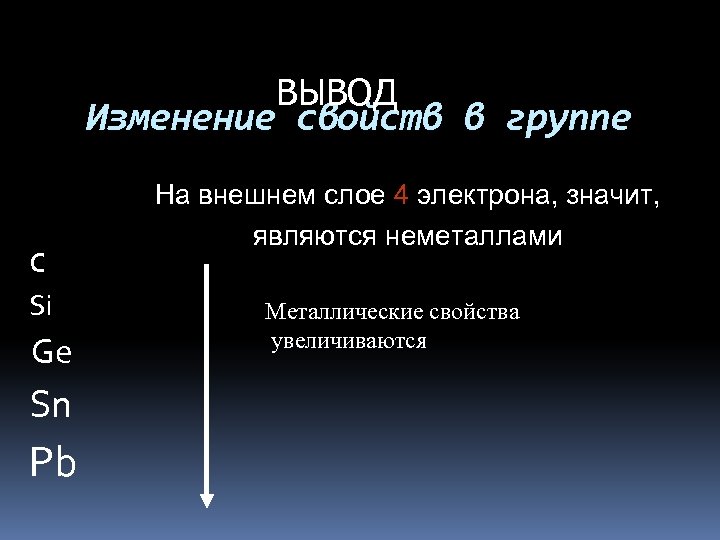 ВЫВОД
Изменение свойств в группе

На внешнем слое 4 электрона, значит, являются неметаллами

C
Si
Ge
Sn
Pb

Металлические свойства увеличиваются